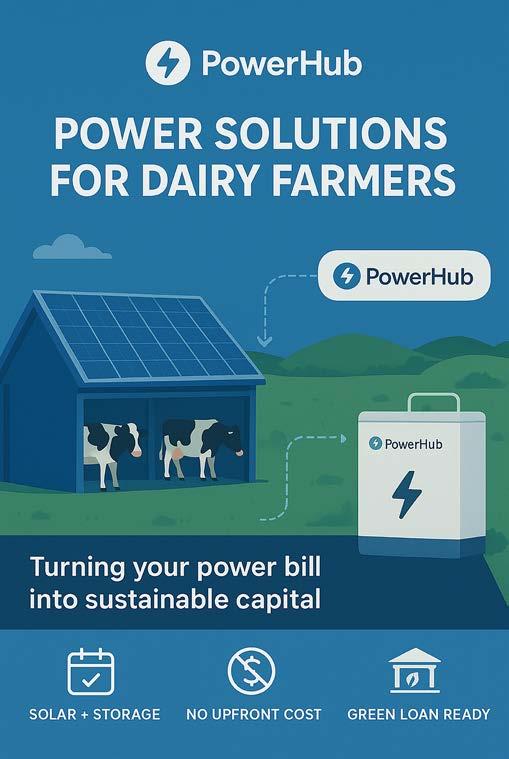 PowerHub

POWER SOLUTIONS FOR DAIRY FARMERS

PowerHub

PowerHub

Turning your power bill into sustainable capital

SOLAR + STORAGE

NO UPFRONT COST

GREEN LOAN READY